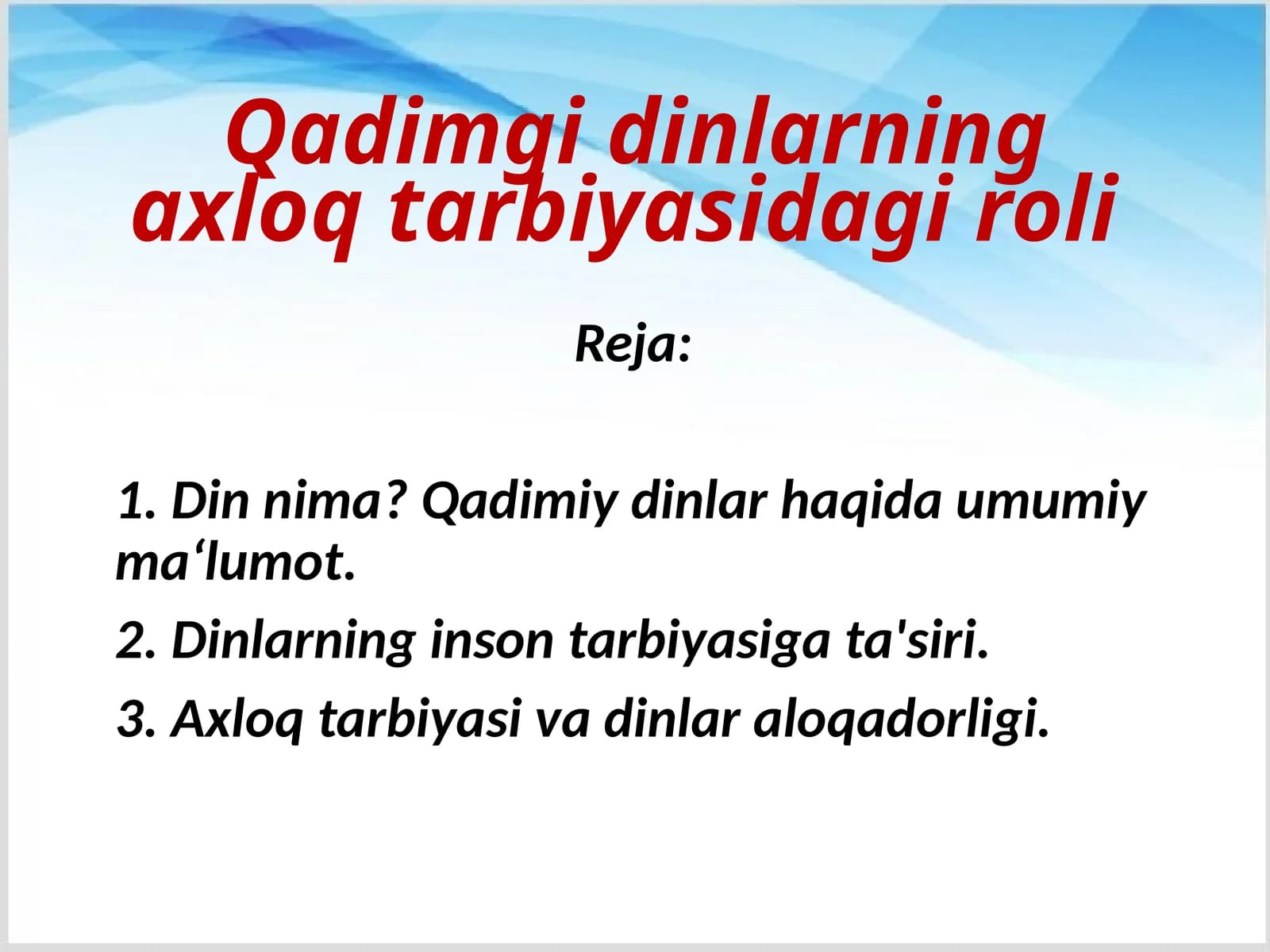 Qadimgi dinlarning axloq tarbiyasidagi roli

Reja:

1. Din nima? Qadimiy dinlar haqida umumiy ma‘lumot.

2. Dinlarning inson tarbiyasiga ta'siri.

3. Axloq tarbiyasi va dinlar aloqadorligi.